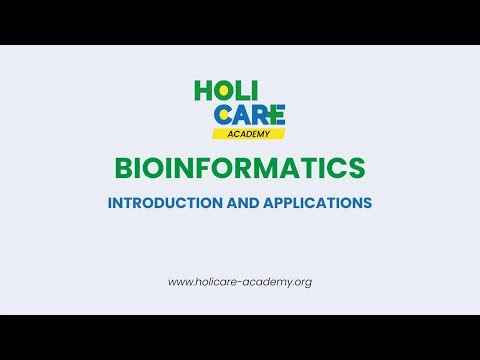 HOLI
CARE
ACADEMY

BIOINFORMATICS

INTRODUCTION AND APPLICATIONS

www.holicare-academy.org